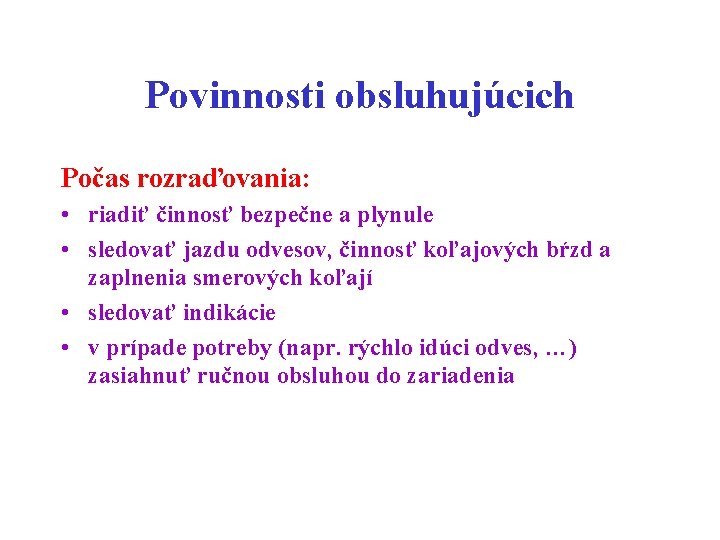 Povinnosti obsluhujúcich

Počas rozraďovania:

• riadiť činnosť bezpečne a plynule
• sledovať jazdu odvesov, činnosť koľajových bŕzd a zaplnenia smerových koľají
• sledovať indikácie
• v prípade potreby (napr. rýchlo idúci odves, …) zasiahnuť ručnou obsluhou do zariadenia